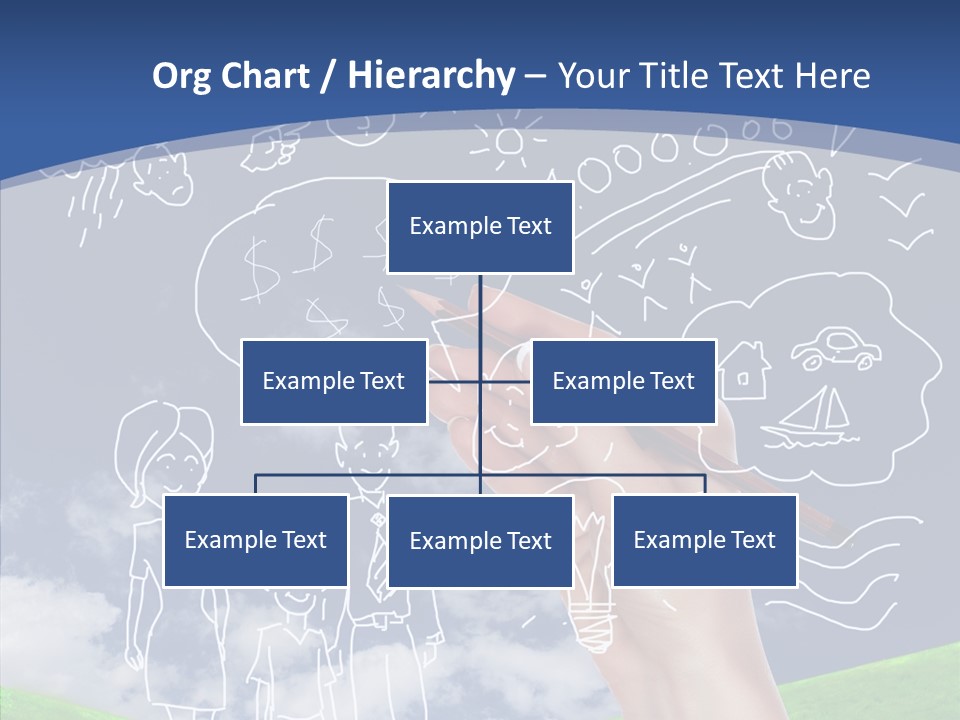 Org Chart / Hierarchy – Your Title Text Here

Example Text

Example Text

Example Text

Example Text

Example Text

Example Text